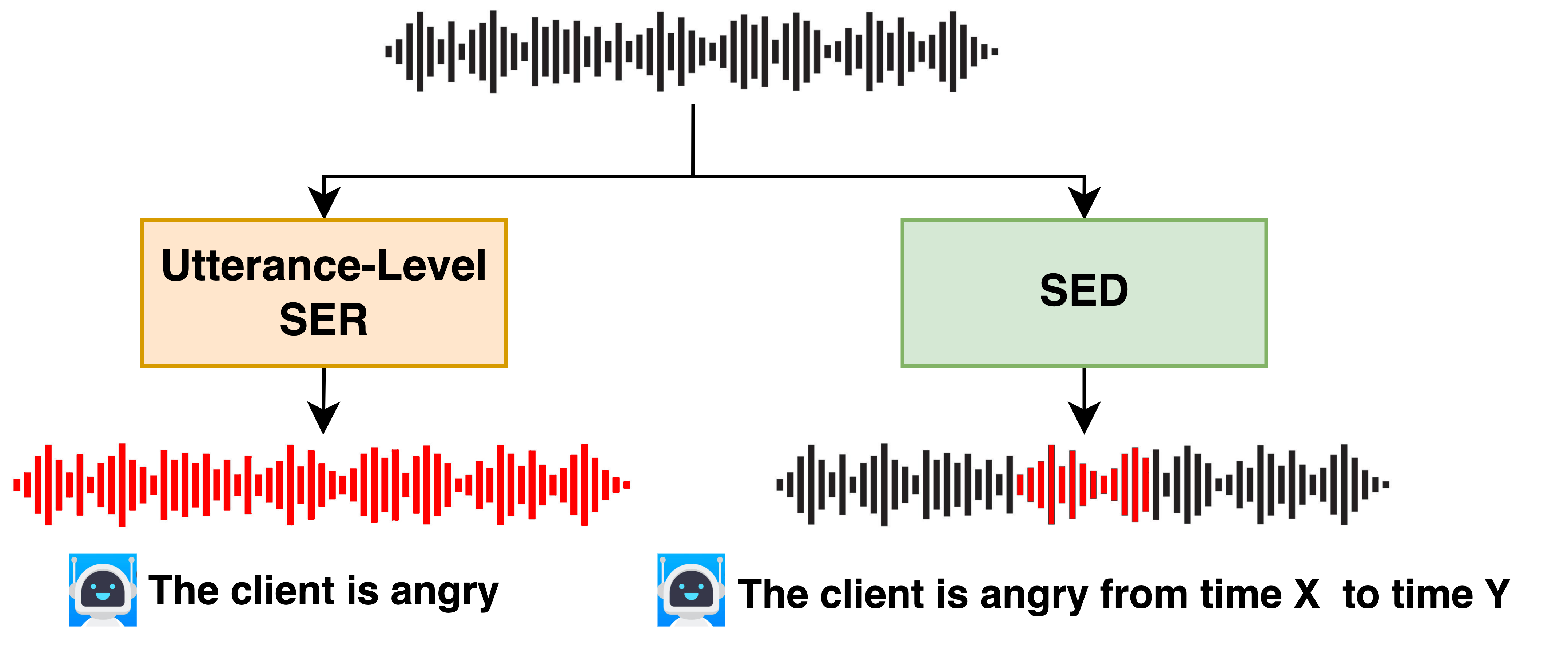 Utterance-Level SER

SED

The client is angry

The client is angry from time X to time Y